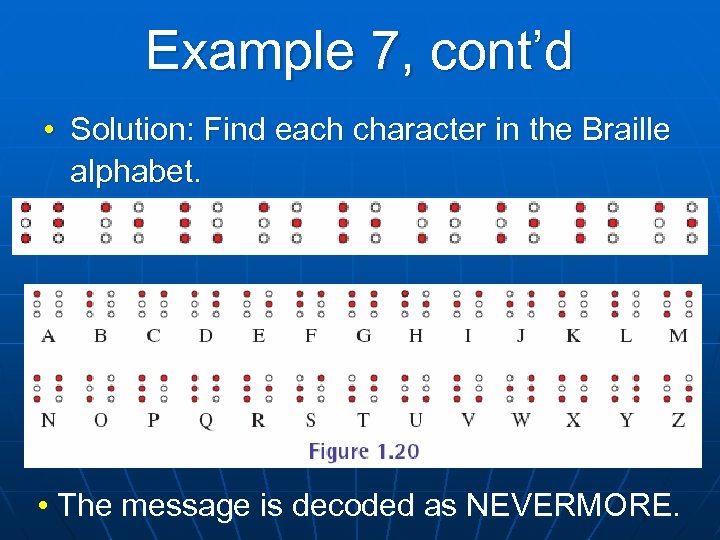 Example 7, cont'd

• Solution: Find each character in the Braille alphabet.

A B C D E F G H I J K L M

N O P Q R S T U V W X Y Z

Figure 1.20

• The message is decoded as NEVERMORE.